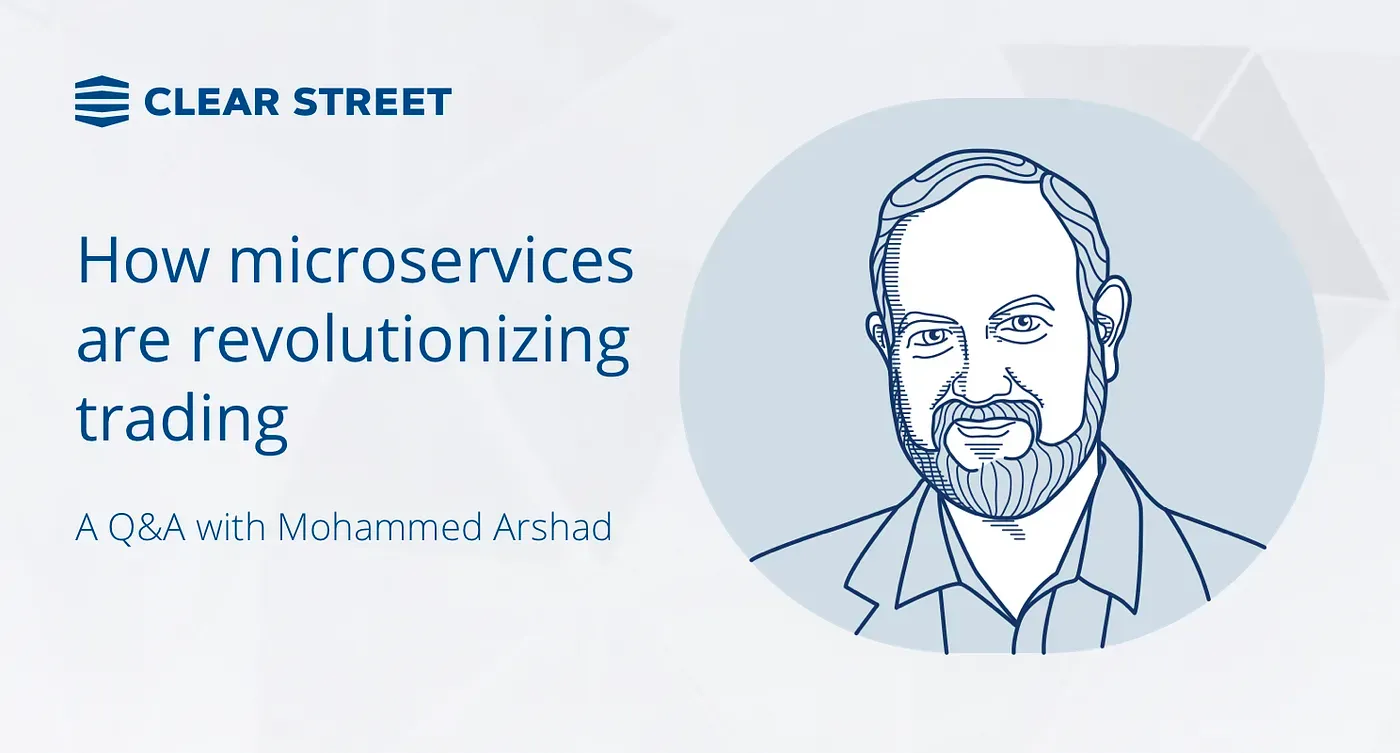 CLEAR STREET

How microservices are revolutionizing trading

A Q&A with Mohammed Arshad